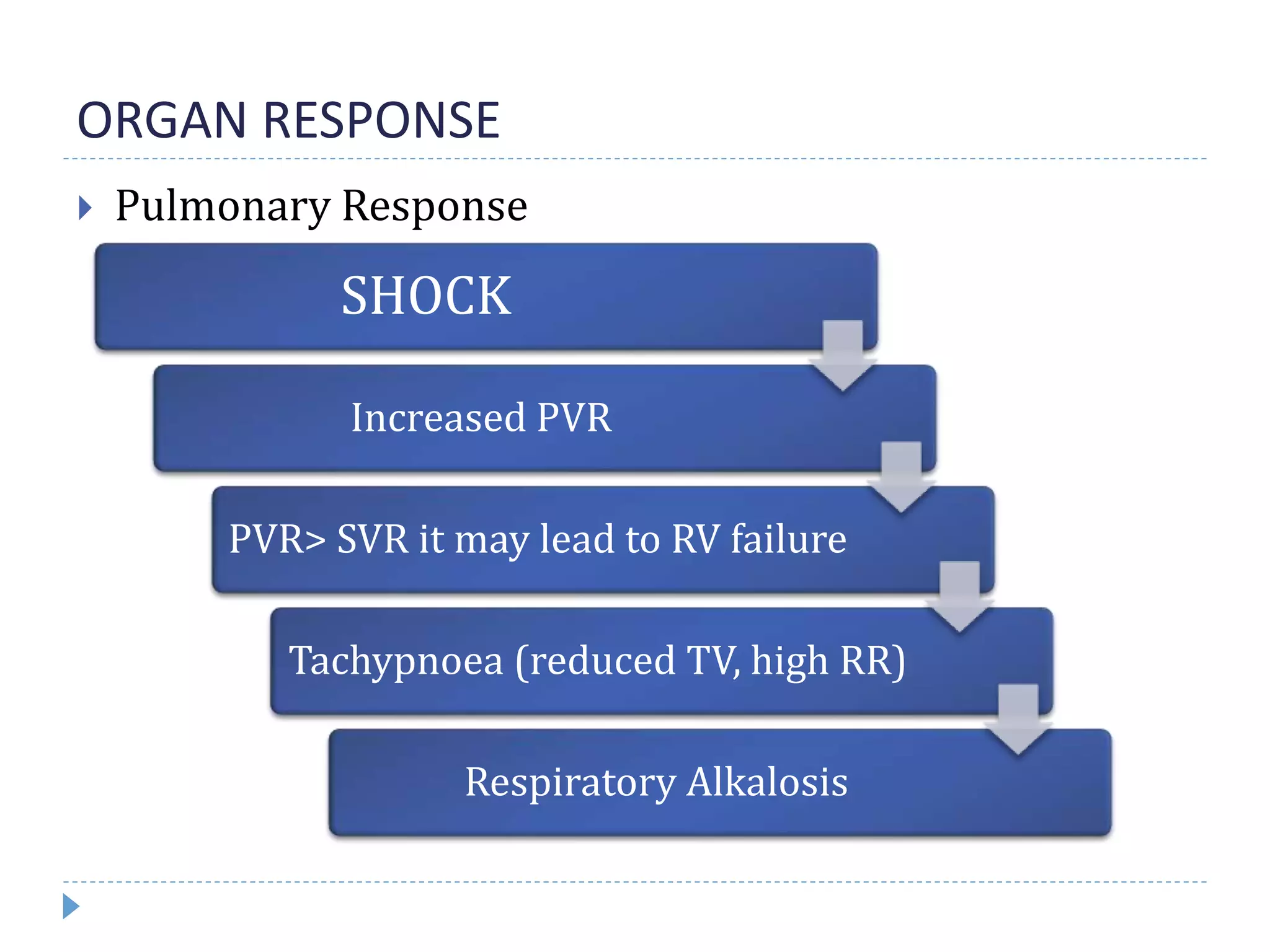 ORGAN RESPONSE

Pulmonary Response

SHOCK

Increased PVR

PVR> SVR it may lead to RV failure

Tachypnoea (reduced TV, high RR)

Respiratory Alkalosis